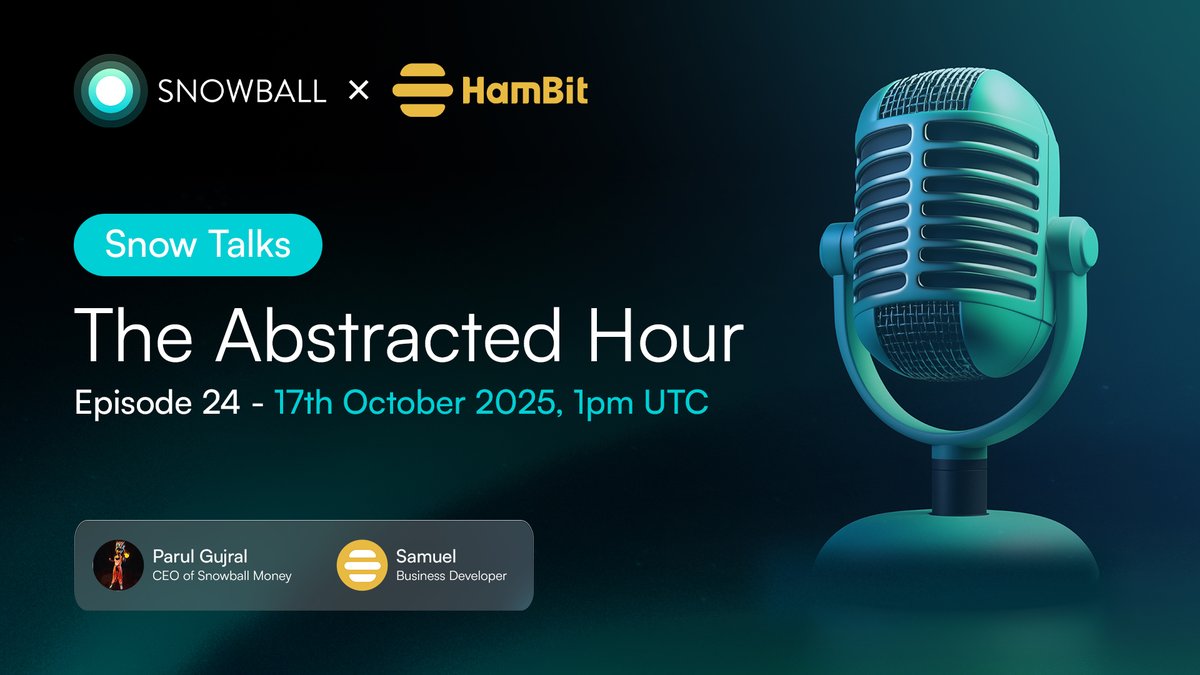 SNOWBALL × HamBit

Snow Talks

The Abstracted Hour

Episode 24 - 17th October 2025, 1pm UTC

Parul Gujral
CEO of Snowball Money

Samuel
Business Developer